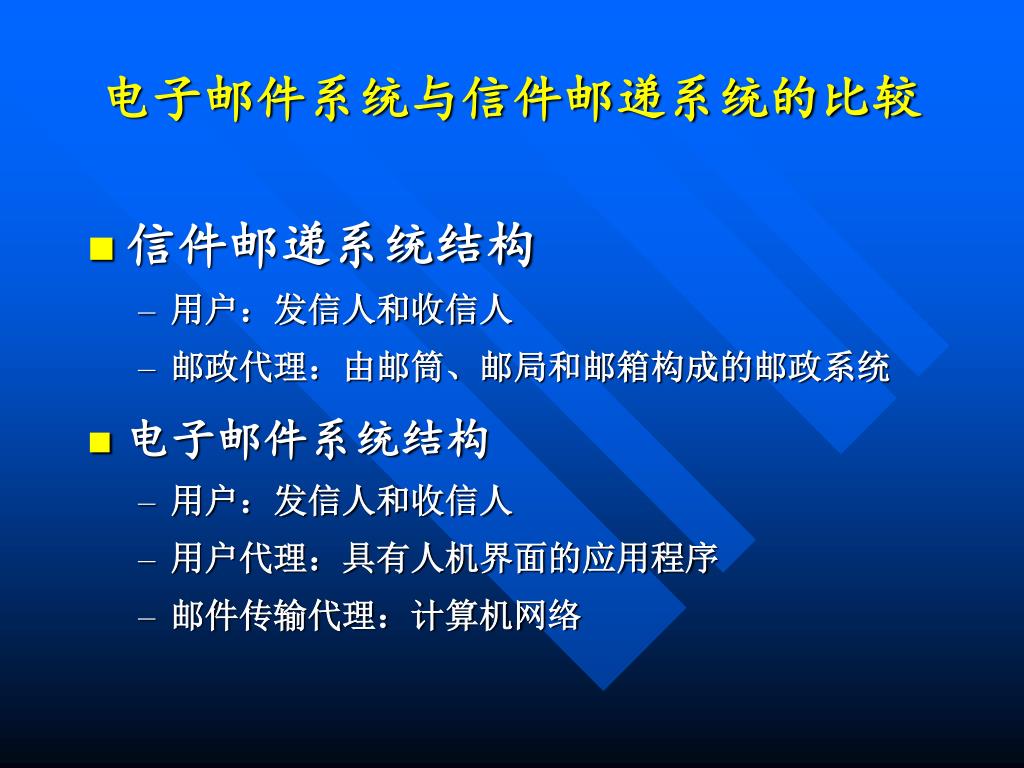 电子邮件系统与信件邮递系统的比较

■ 信件邮递系统结构
– 用户：发信人和收信人
– 邮政代理：由邮筒、邮局和邮箱构成的邮政系统

■ 电子邮件系统结构
– 用户：发信人和收信人
– 用户代理：具有人机界面的应用程序
– 邮件传输代理：计算机网络